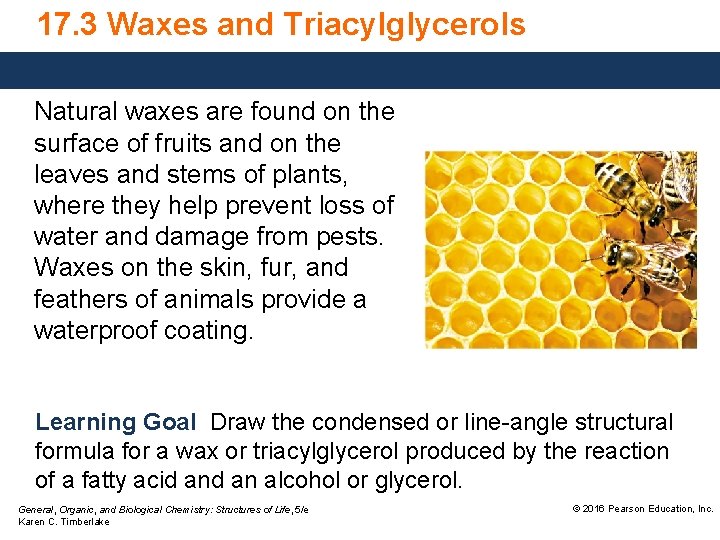 17.3 Waxes and Triacylglycerols

Natural waxes are found on the surface of fruits and on the leaves and stems of plants, where they help prevent loss of water and damage from pests. Waxes on the skin, fur, and feathers of animals provide a waterproof coating.

Learning Goal Draw the condensed or line-angle structural formula for a wax or triacylglycerol produced by the reaction of a fatty acid and an alcohol or glycerol.

General, Organic, and Biological Chemistry: Structures of Life, 5/e
Karen C. Timberlake

© 2016 Pearson Education, Inc.